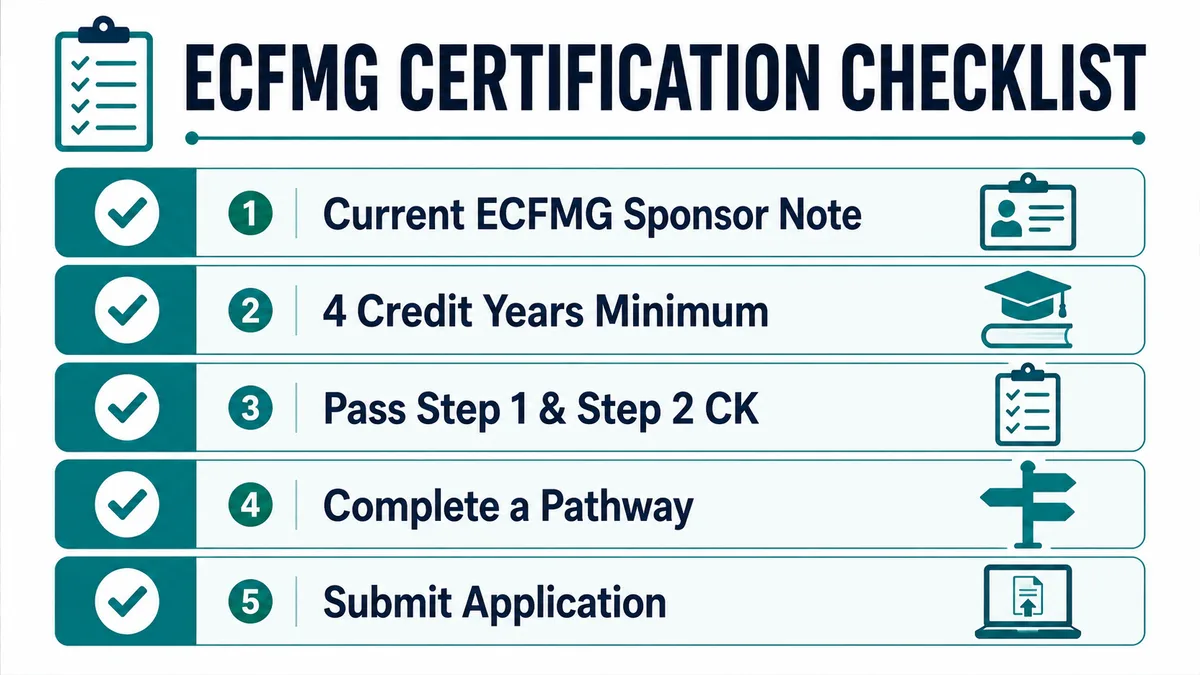 ECFMG CERTIFICATION CHECKLIST

1 Current ECFMG Sponsor Note

2 4 Credit Years Minimum

3 Pass Step 1 & Step 2 CK

4 Complete a Pathway

5 Submit Application